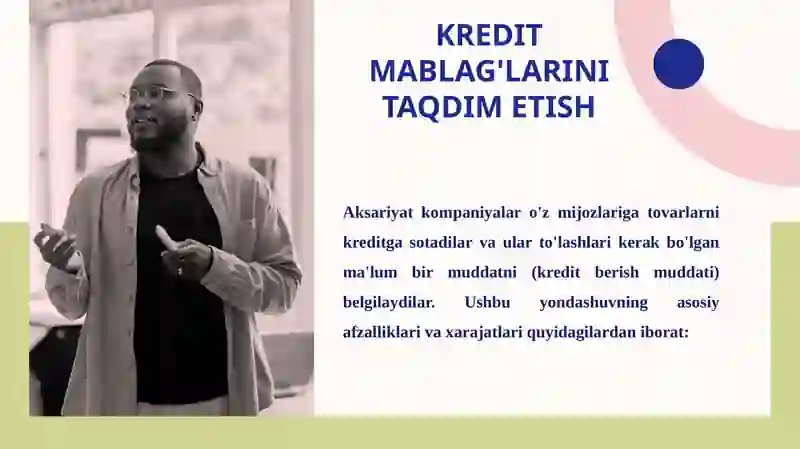 KREDIT MABLAG'LARINI TAQDIM ETISH

Aksariyat kompaniyalar o'z mijozlariga tovarlarni kreditga sotadilar va ular to'lashlari kerak bo'lgan ma'lum bir muddatni (kredit berish muddati) belgilaydilar. Ushbu yondashuvning asosiy afzalliklari va xarajatlari quyidagilardan iborat: